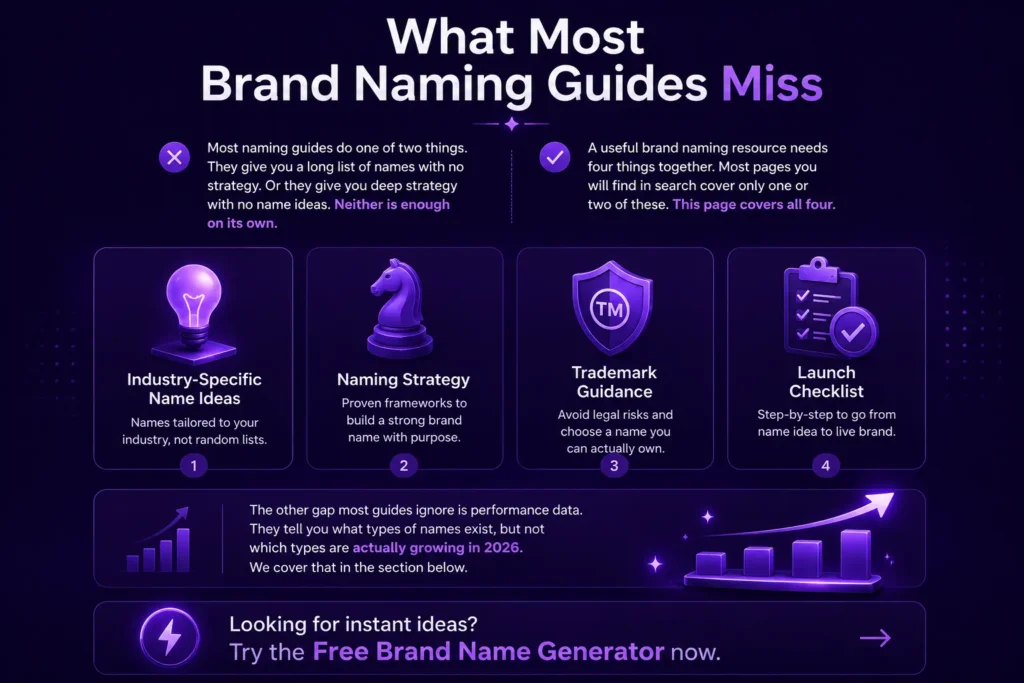 What Most Brand Naming Guides Miss

Most naming guides do one of two things. They give you a long list of names with no strategy. Or they give you deep strategy with no name ideas. Neither is enough on its own.

A useful brand naming resource needs four things together. Most pages you will find in search cover only one or two of these. This page covers all four.

Industry-Specific Name Ideas
Names tailored to your industry, not random lists.
1

Naming Strategy
Proven frameworks to build a strong brand name with purpose.
2

TM
Trademark Guidance
Avoid legal risks and choose a name you can actually own.
3

Launch Checklist
Step-by-step to go from name idea to live brand.
4

The other gap most guides ignore is performance data. They tell you what types of names exist, but not which types are actually growing in 2026. We cover that in the section below.

Looking for instant ideas?
Try the Free Brand Name Generator now.